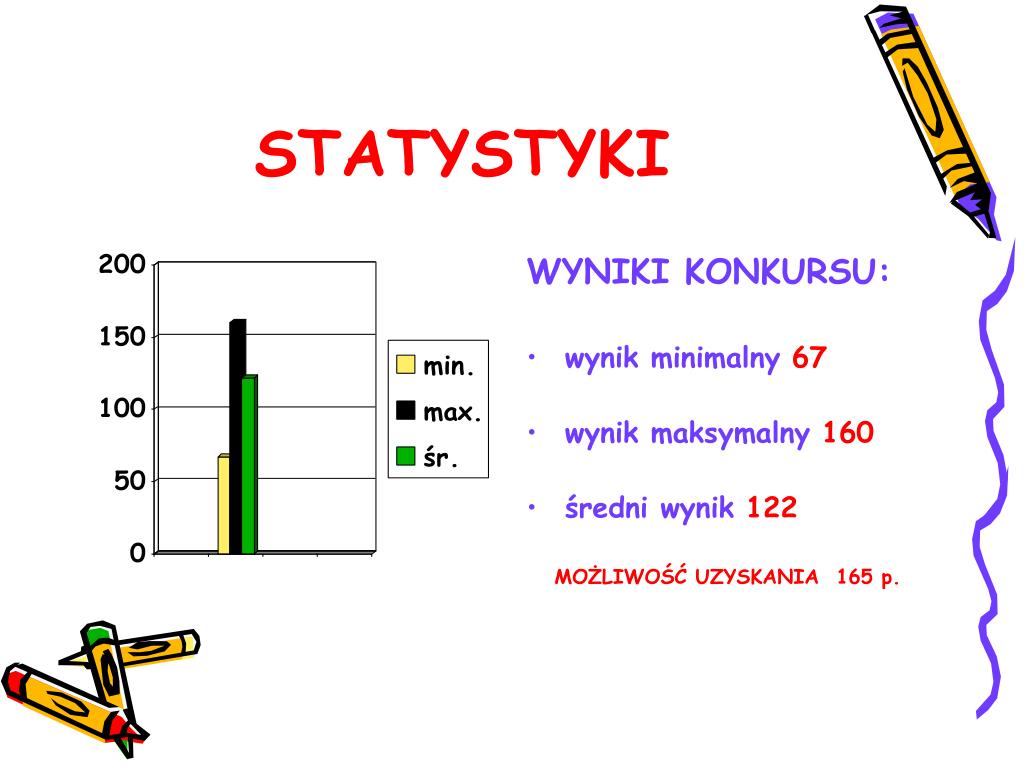 STATYSTYKI

200
150
100
50
0

min.
max.
śr.

WYNIKI KONKURSU:

• wynik minimalny 67

• wynik maksymalny 160

• średni wynik 122

MOŻLIWOŚĆ UZYSKANIA 165 p.